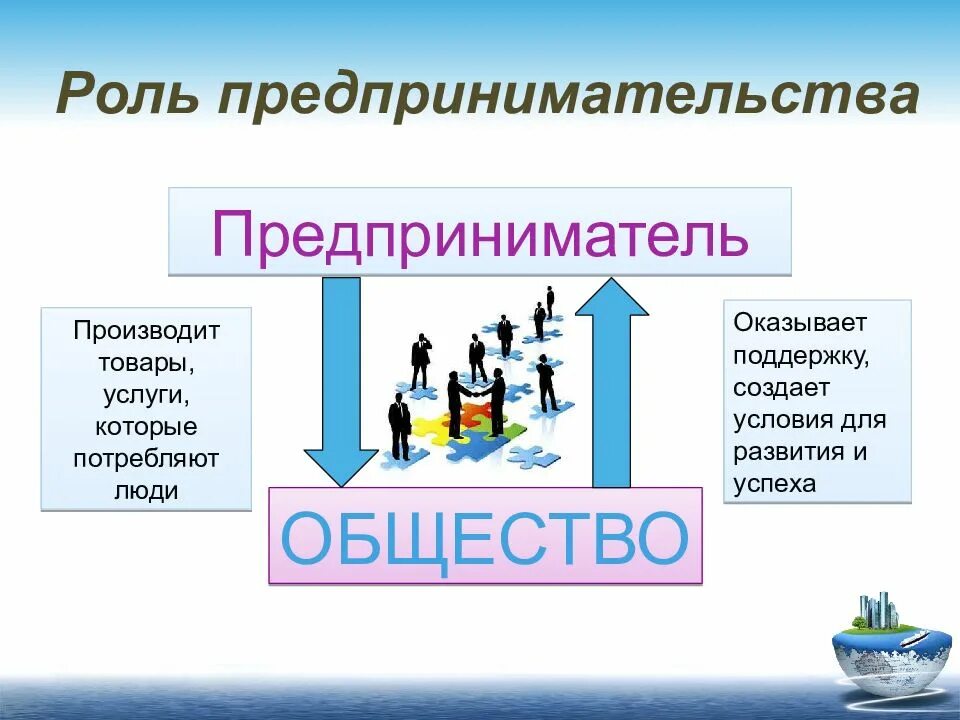 Роль предпринимательства

Предприниматель

Производит товары, услуги, которые потребляют люди

Оказывает поддержку, создает условия для развития и успеха

ОБЩЕСТВО